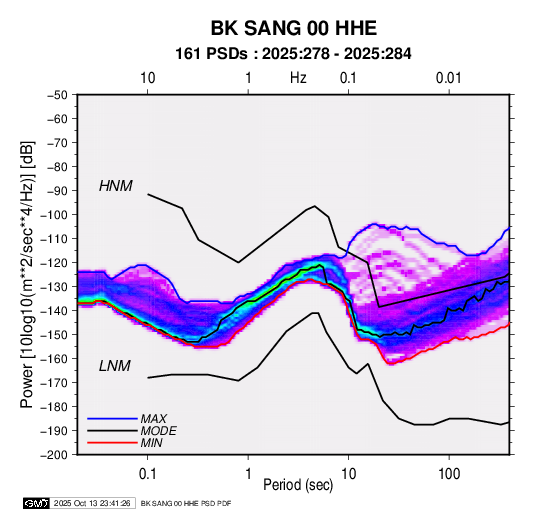 BK SANG 00 HHE

161 PSDs : 2025:278 - 2025:284

10 1 Hz 0.1 0.01

−50
−60
−70
−80
−90
−100
−110
−120
−130
−140
−150
−160
−170
−180
−190
−200

Power [10log10(m**2/sec**4/Hz)] [dB]

HNM

LNM

MAX
MODE
MIN

0.1 1 10 100

Period (sec)

GMT 2025 Oct 13 23:41:26 BK SANG 00 HHE PSD PDF